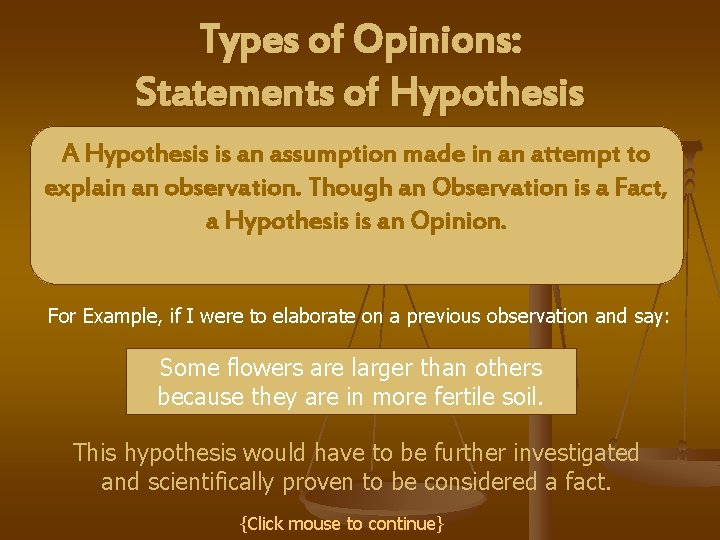 Types of Opinions:
Statements of Hypothesis

A Hypothesis is an assumption made in an attempt to explain an observation. Though an Observation is a Fact, a Hypothesis is an Opinion.

For Example, if I were to elaborate on a previous observation and say:

Some flowers are larger than others because they are in more fertile soil.

This hypothesis would have to be further investigated and scientifically proven to be considered a fact.

{Click mouse to continue}